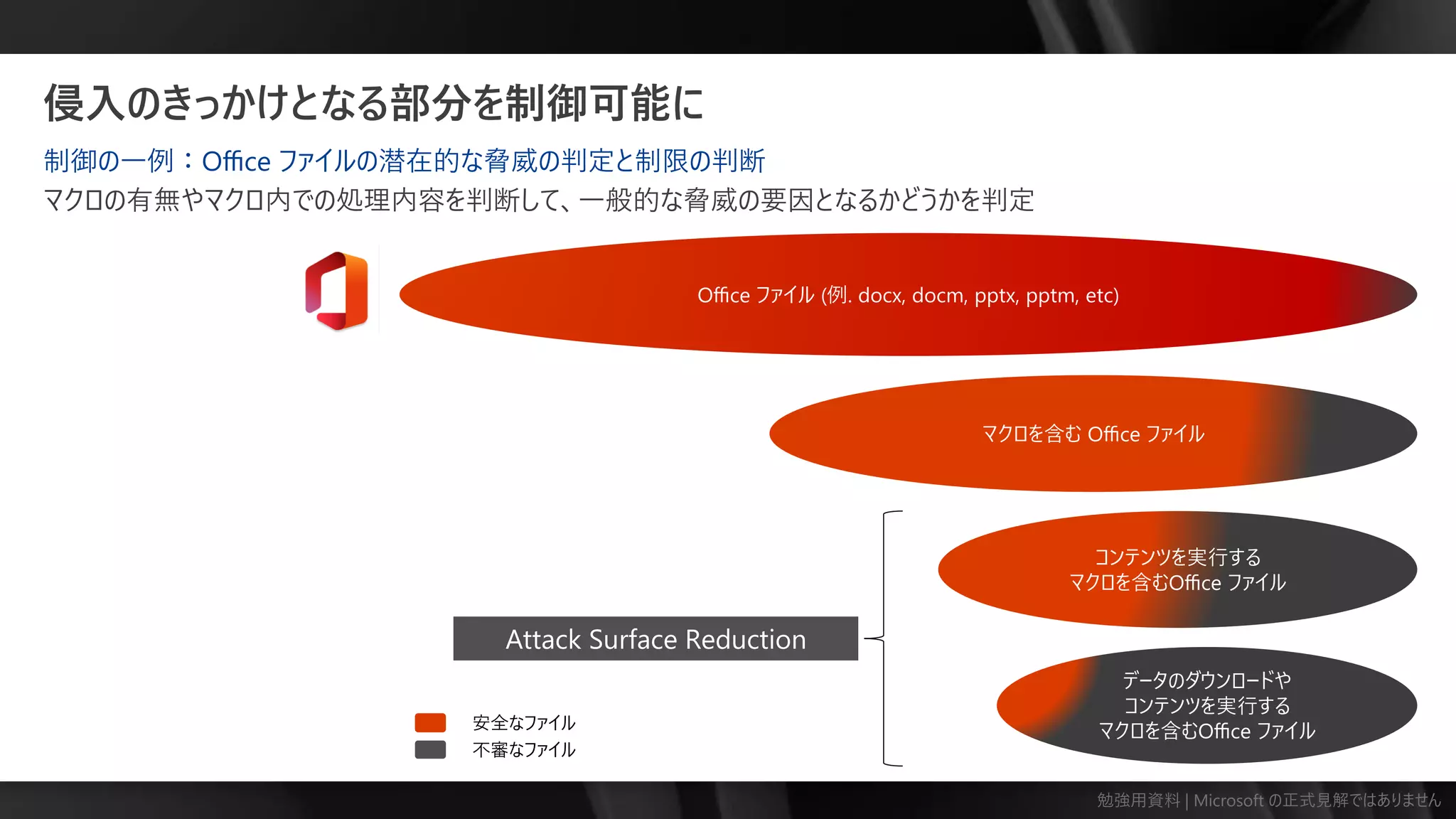 侵入のきっかけとなる部分を制御可能に

制御の一例：Office ファイルの潜在的な脅威の判定と制限の判断

マクロの有無やマクロ内での処理内容を判断して、一般的な脅威の要因となるかどうかを判定

Office ファイル (例. docx, docm, pptx, pptm, etc)

マクロを含む Office ファイル

コンテンツを実行する
マクロを含むOffice ファイル

Attack Surface Reduction

データのダウンロードや
コンテンツを実行する
マクロを含むOffice ファイル

安全なファイル

不審なファイル

勉強用資料 | Microsoft の正式見解ではありません